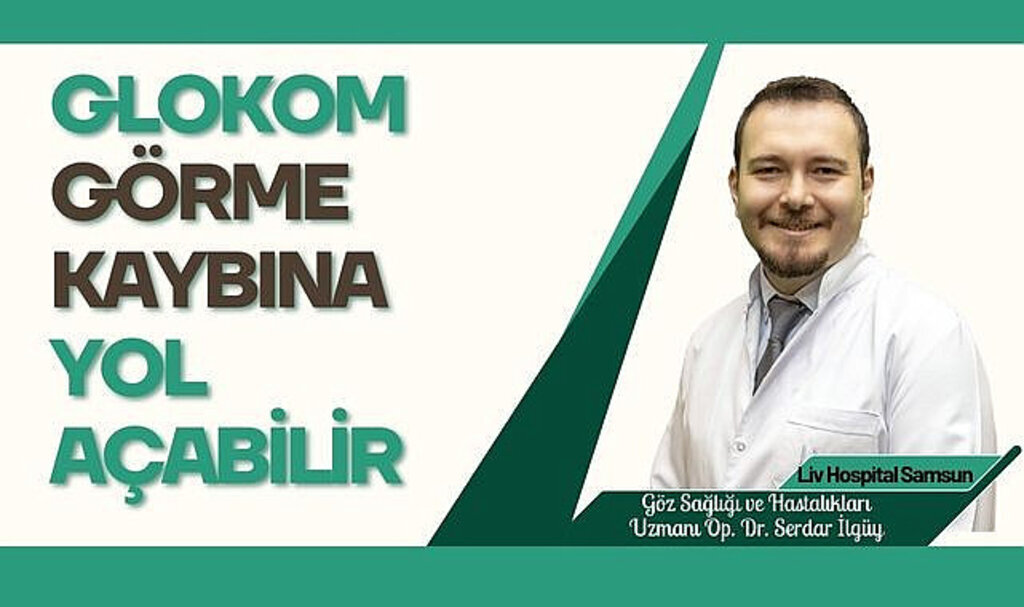 GLOKOM
GÖRME
KAYBINA
YOL
AÇABİLİR

Liv Hospital Samsun

Göz Sağlığı ve Hastalıkları
Uzmanı Op. Dr. Serdar İlgüy